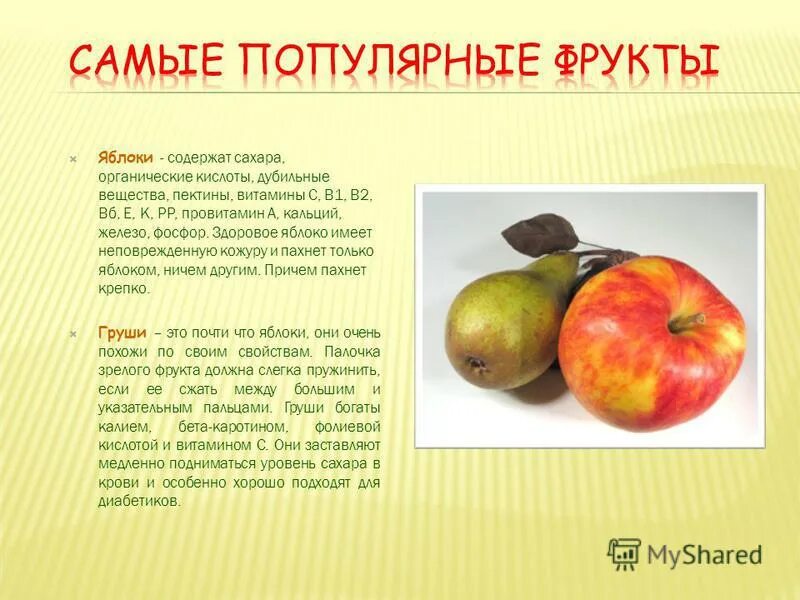 САМЫЕ ПОПУЛЯРНЫЕ ФРУКТЫ

Яблоки - содержат сахара, органические кислоты, дубильные вещества, пектины, витамины С, В1, В2, В6, Е, К, РР, провитамин А, кальций, железо, фосфор. Здоровое яблоко имеет неповрежденную кожуру и пахнет только яблоком, ничем другим. Причем пахнет крепко.

Груши – это почти что яблоки, они очень похожи по своим свойствам. Палочка зрелого фрукта должна слегка пружинить, если ее сжать между большим и указательным пальцами. Груши богаты калием, бета-каротином, фолиевой кислотой и витамином С. Они заставляют медленно подниматься уровень сахара в крови и особенно хорошо подходят для диабетиков.

MyShared